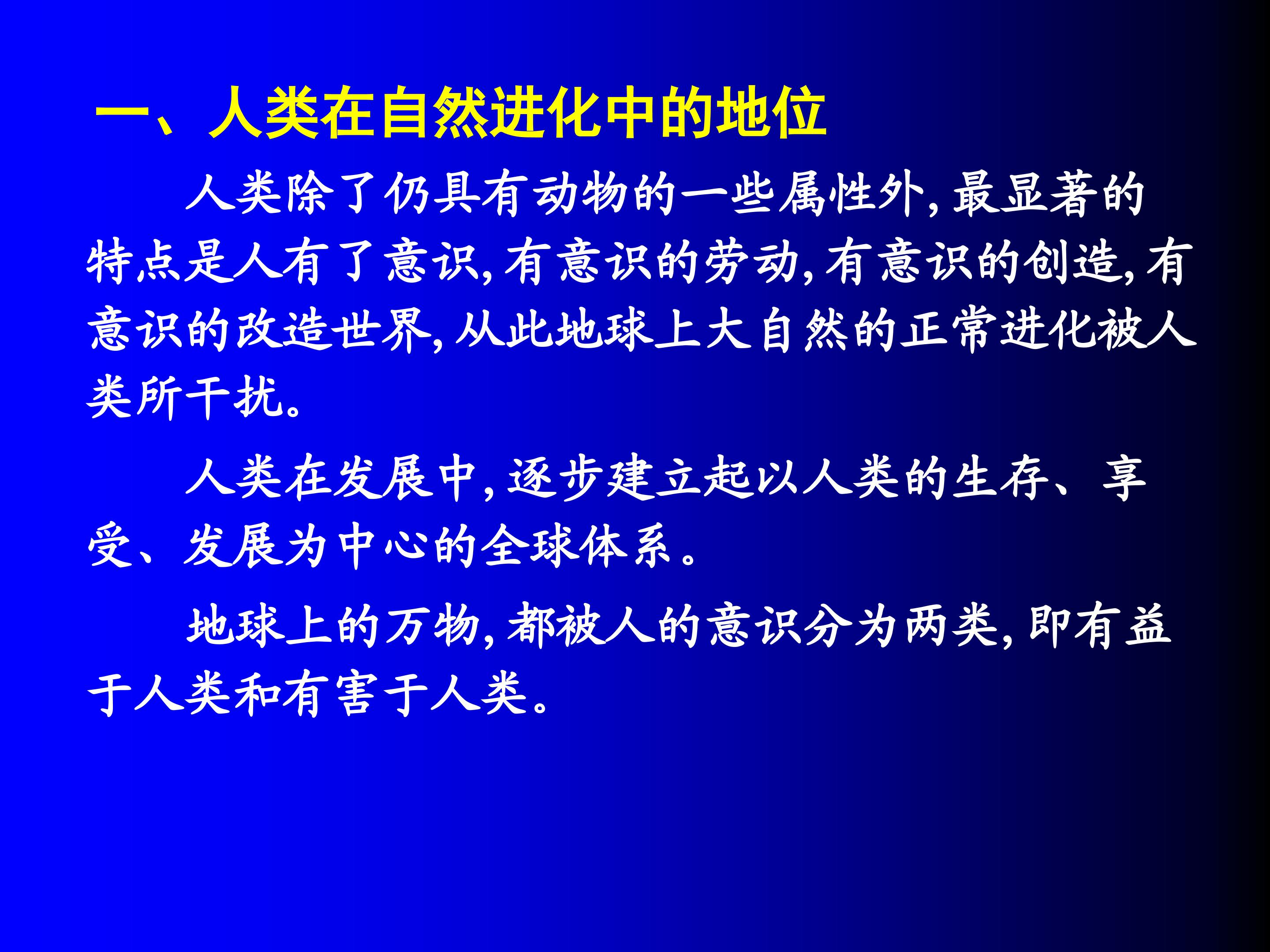 一、人类在自然进化中的地位

人类除了仍具有动物的一些属性外,最显著的特点是人有了意识,有意识的劳动,有意识的创造,有意识的改造世界,从此地球上大自然的正常进化被人类所干扰。

人类在发展中,逐步建立起以人类的生存、享受、发展为中心的全球体系。

地球上的万物,都被人的意识分为两类,即有益于人类和有害于人类。